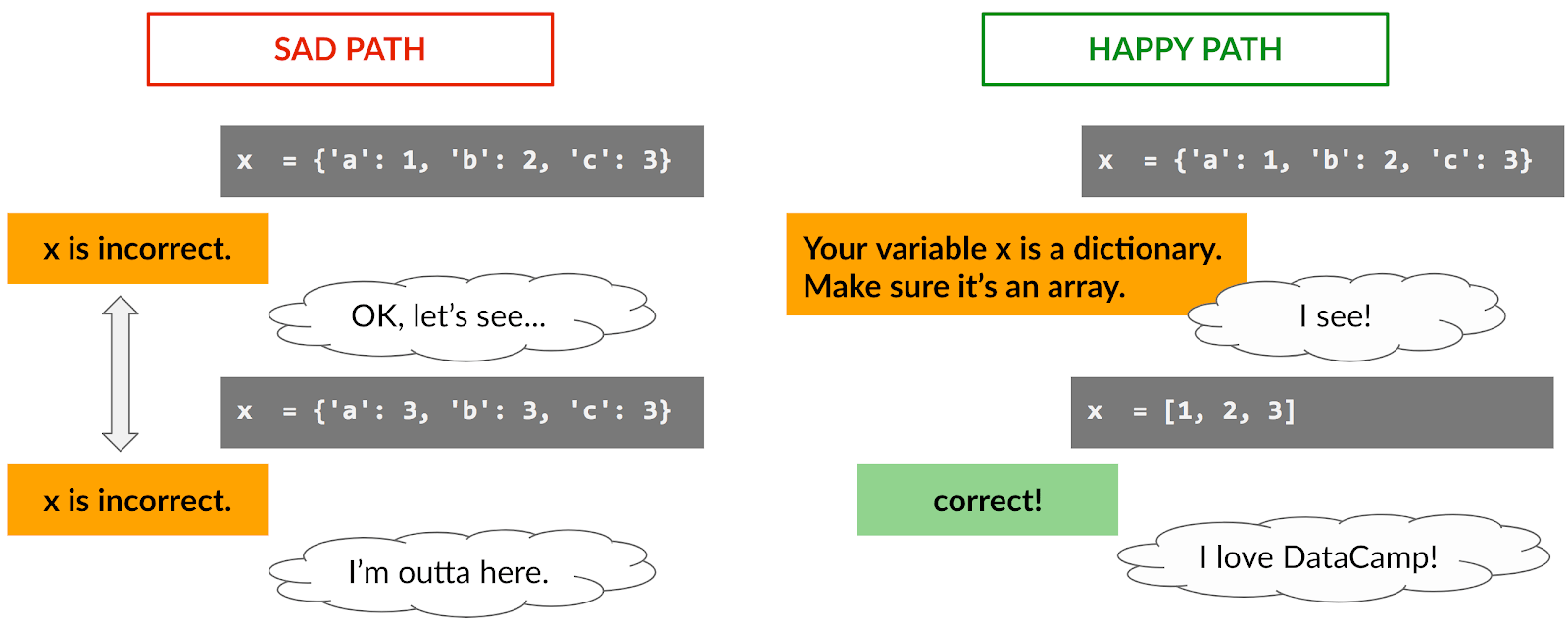 SAD PATH

x = {'a': 1, 'b': 2, 'c': 3}

x is incorrect.

OK, let's see...

x = {'a': 3, 'b': 3, 'c': 3}

x is incorrect.

I'm outta here.

HAPPY PATH

x = {'a': 1, 'b': 2, 'c': 3}

Your variable x is a dictionary. Make sure it's an array.

I see!

x = [1, 2, 3]

correct!

I love DataCamp!